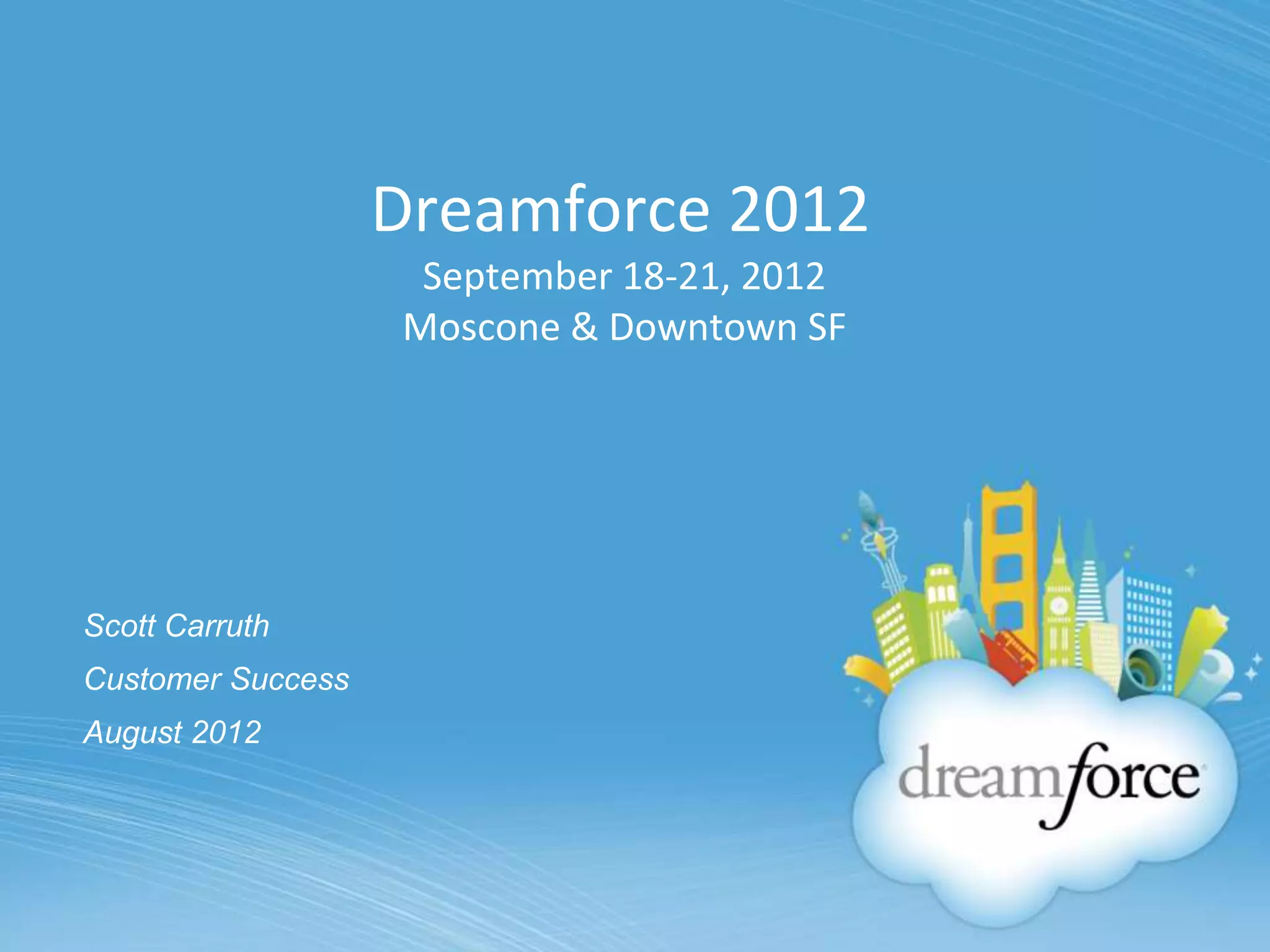 Dreamforce 2012
September 18-21, 2012
Moscone & Downtown SF

Scott Carruth
Customer Success
August 2012

dreamforce